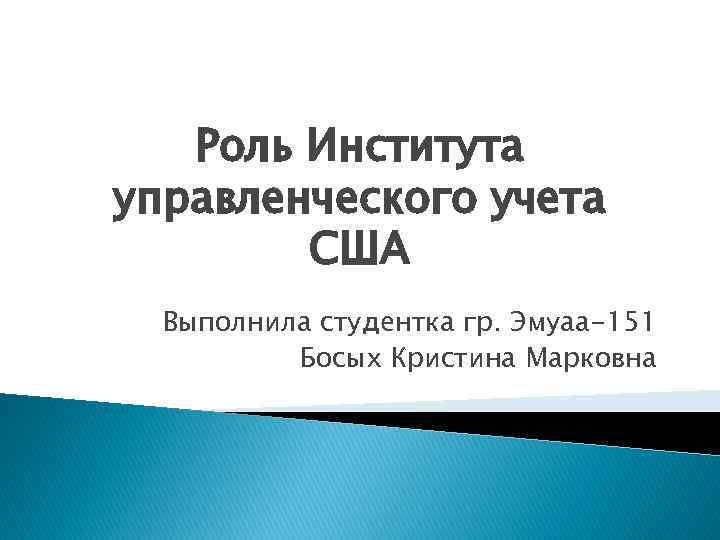 Роль Института управленческого учета США

Выполнила студентка гр. Эмуаа-151
Босых Кристина Марковна